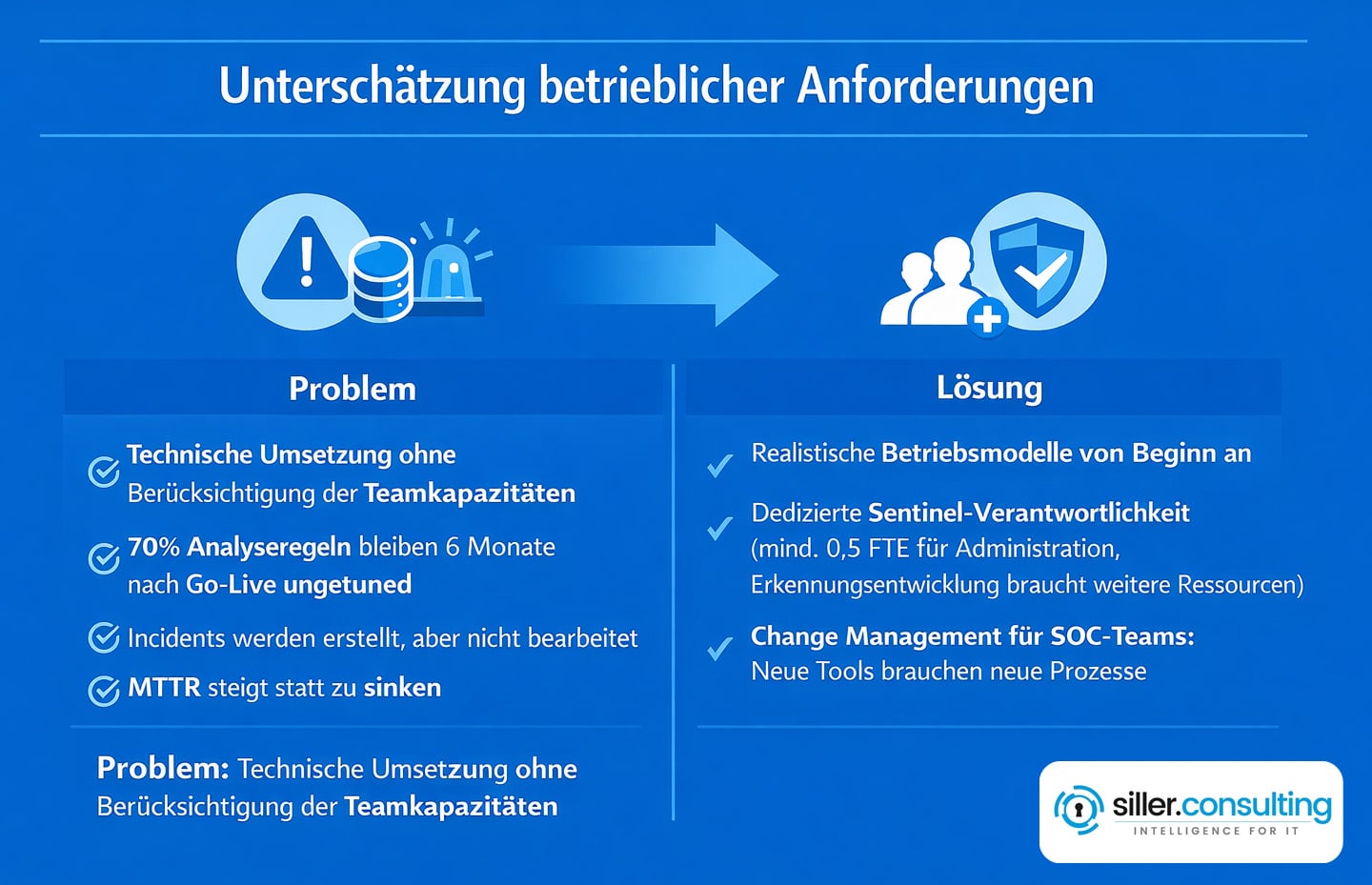 Unterschätzung betrieblicher Anforderungen

Problem

Technische Umsetzung ohne Berücksichtigung der Teamkapazitäten

70% Analyseregeln bleiben 6 Monate nach Go-Live ungetuned

Incidents werden erstellt, aber nicht bearbeitet

MTTR steigt statt zu sinken

Problem: Technische Umsetzung ohne Berücksichtigung der Teamkapazitäten

Lösung

Realistische Betriebsmodelle von Beginn an

Dedizierte Sentinel-Verantwortlichkeit (mind. 0,5 FTE für Administration, Erkennungsentwicklung braucht weitere Ressourcen)

Change Management für SOC-Teams: Neue Tools brauchen neue Prozesse

siller.consulting
INTELLIGENCE FOR IT